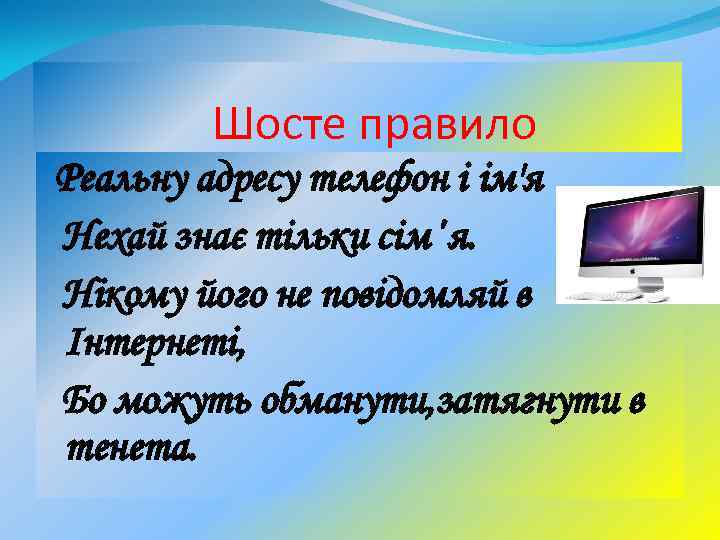 Шосте правило

Реальну адресу телефон і ім'я

Нехай знає тільки сім'я.

Нікому його не повідомляй в Інтернеті,

Бо можуть обманути,затягнути в тенета.